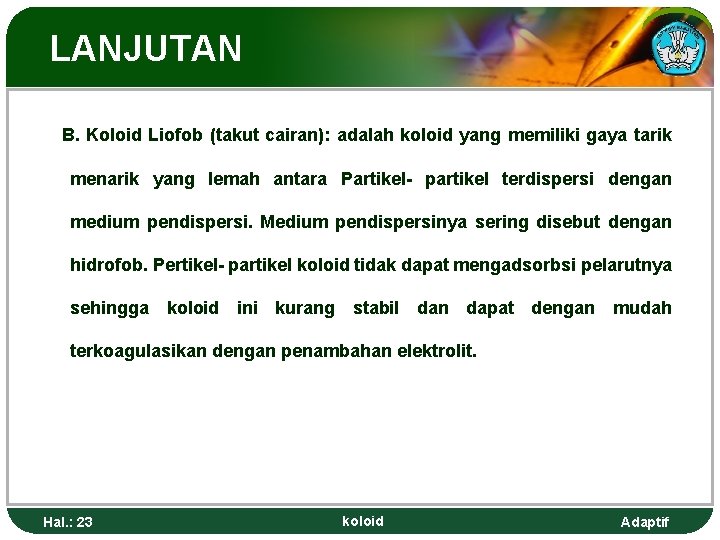 LANJUTAN

B. Koloid Liofob (takut cairan): adalah koloid yang memiliki gaya tarik menarik yang lemah antara Partikel- partikel terdispersi dengan medium pendispersi. Medium pendispersinya sering disebut dengan hidrofob. Pertikel- partikel koloid tidak dapat mengadsorbsi pelarutnya sehingga koloid ini kurang stabil dan dapat dengan mudah terkoagulasikan dengan penambahan elektrolit.

Hal.: 23

koloid

Adaptif